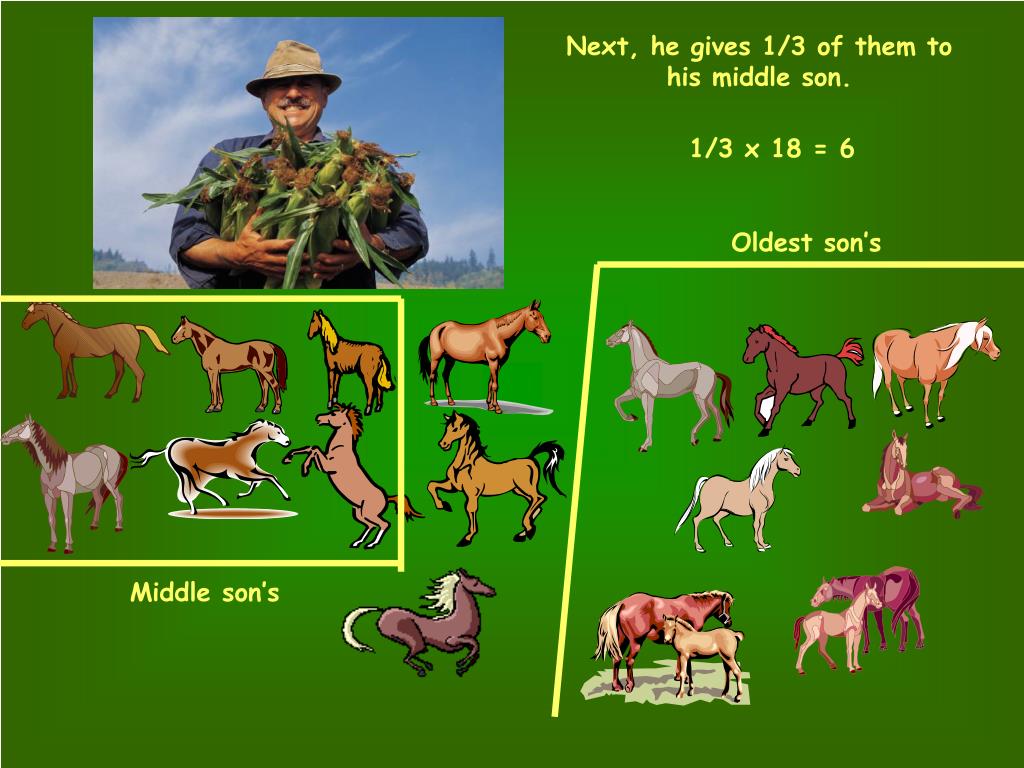 Next, he gives 1/3 of them to his middle son.

$1/3 \times 18 = 6$

Oldest son's

Middle son's